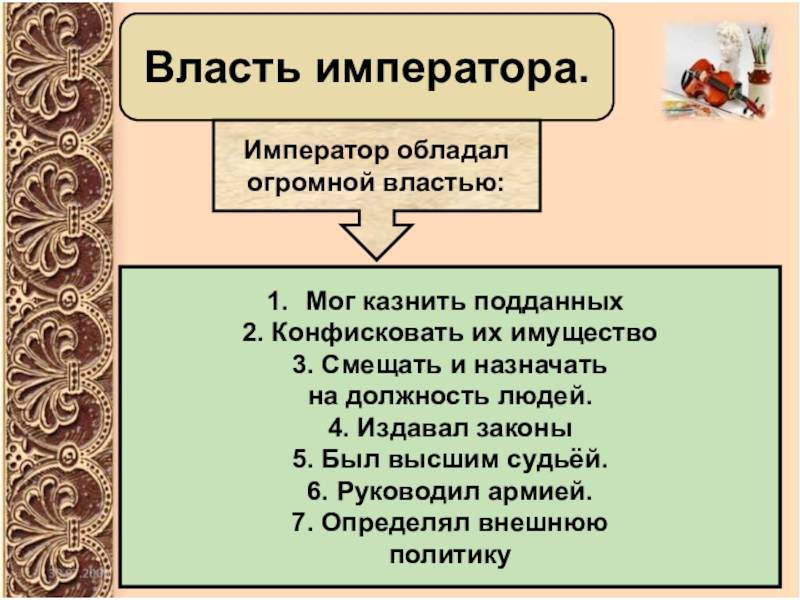 Власть императора.

Император обладал огромной властью:

1. Мог казнить подданных
2. Конфисковать их имущество
3. Смещать и назначать на должность людей.
4. Издавал законы
5. Был высшим судьёй.
6. Руководил армией.
7. Определял внешнюю политику